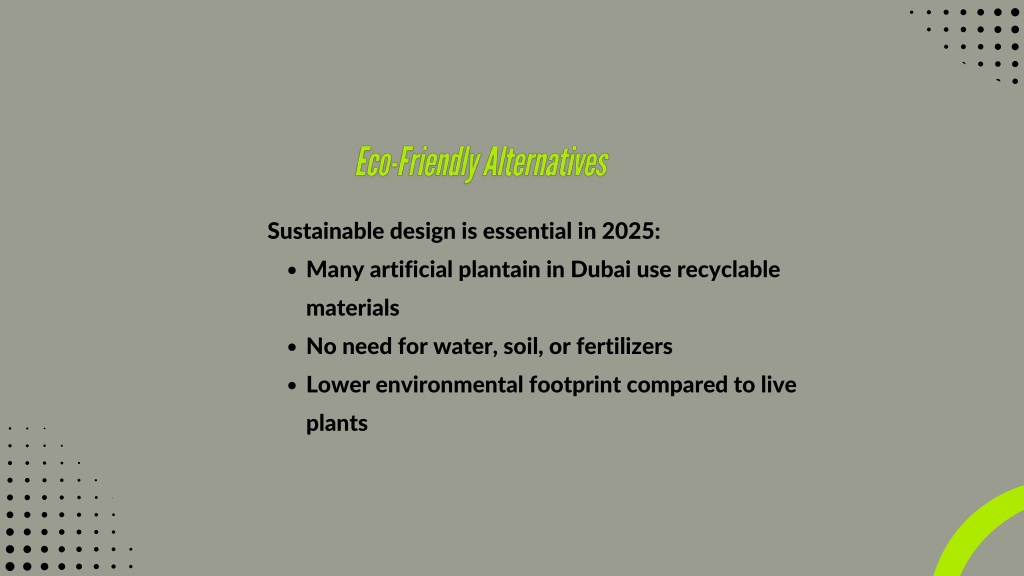 Eco-Friendly Alternatives

Sustainable design is essential in 2025:

- Many artificial plantain in Dubai use recyclable materials
- No need for water, soil, or fertilizers
- Lower environmental footprint compared to live plants